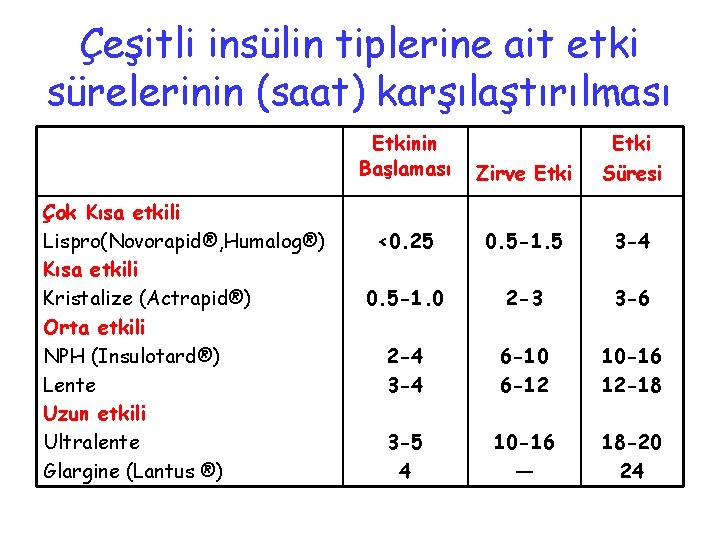 Çeşitli insülin tiplerine ait etki sürelerinin (saat) karşılaştırılması

| | Etkinin Başlaması | Zirve Etki | Etki Süresi |
|---|---|---|---|
| Çok Kısa etkili | | | |
| Lispro(Novorapid®,Humalog®) | <0.25 | 0.5-1.5 | 3-4 |
| Kısa etkili | | | |
| Kristalize (Actrapid®) | 0.5-1.0 | 2-3 | 3-6 |
| Orta etkili | | | |
| NPH (Insulotard®) | 2-4 | 6-10 | 10-16 |
| Lente | 3-4 | 6-12 | 12-18 |
| Uzun etkili | | | |
| Ultralente | 3-5 | 10-16 | 18-20 |
| Glargine (Lantus ®) | 4 | — | 24 |